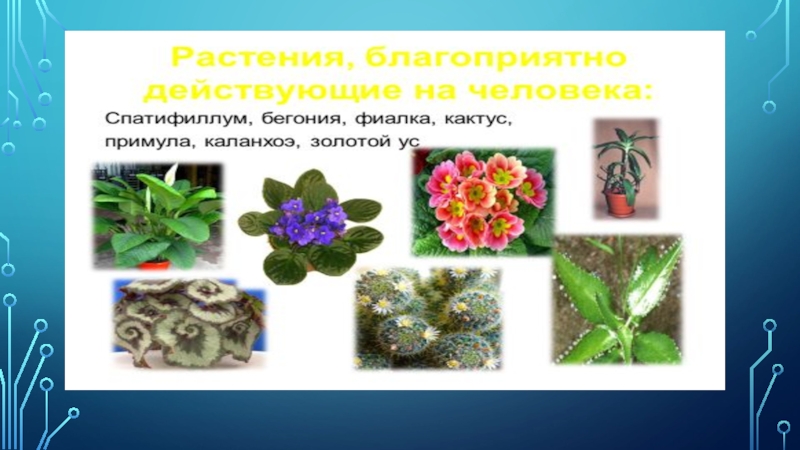 Растения, благоприятно действующие на человека:

Спатифиллум, бегония, фиалка, кактус, примула, каланхоэ, золотой ус